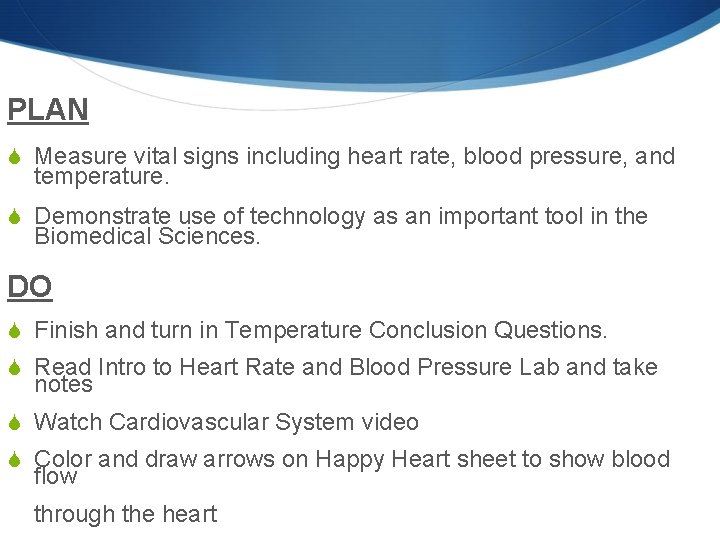 PLAN

Measure vital signs including heart rate, blood pressure, and temperature.

Demonstrate use of technology as an important tool in the Biomedical Sciences.

DO

Finish and turn in Temperature Conclusion Questions.

Read Intro to Heart Rate and Blood Pressure Lab and take notes

Watch Cardiovascular System video

Color and draw arrows on Happy Heart sheet to show blood flow

through the heart